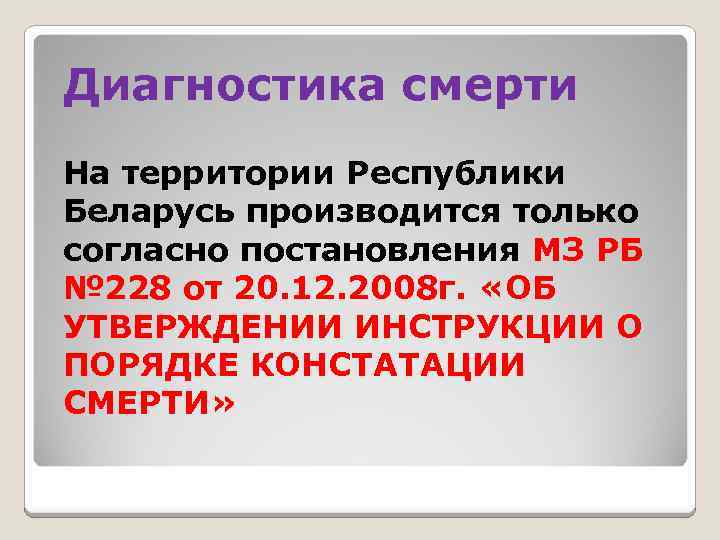 Диагностика смерти

На территории Республики Беларусь производится только согласно постановления МЗ РБ №228 от 20.12.2008г. «ОБ УТВЕРЖДЕНИИ ИНСТРУКЦИИ О ПОРЯДКЕ КОНСТАТАЦИИ СМЕРТИ»